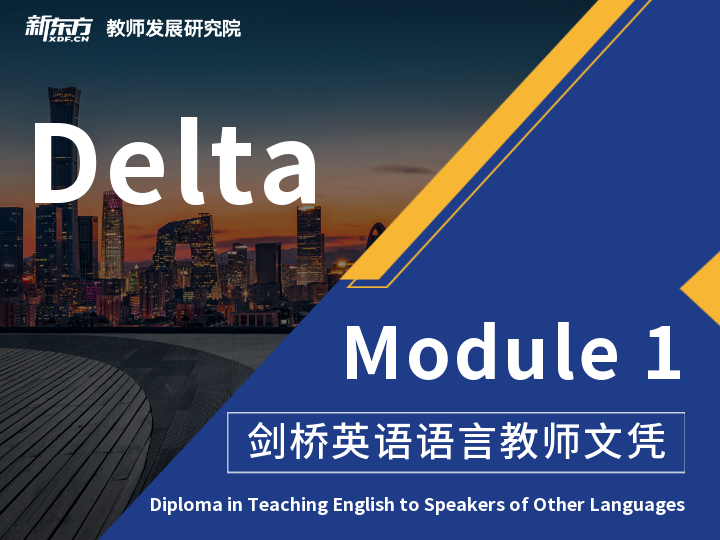 新东方 XDF.CN 教师发展研究院

Delta

Module 1

剑桥英语语言教师文凭

Diploma in Teaching English to Speakers of Other Languages